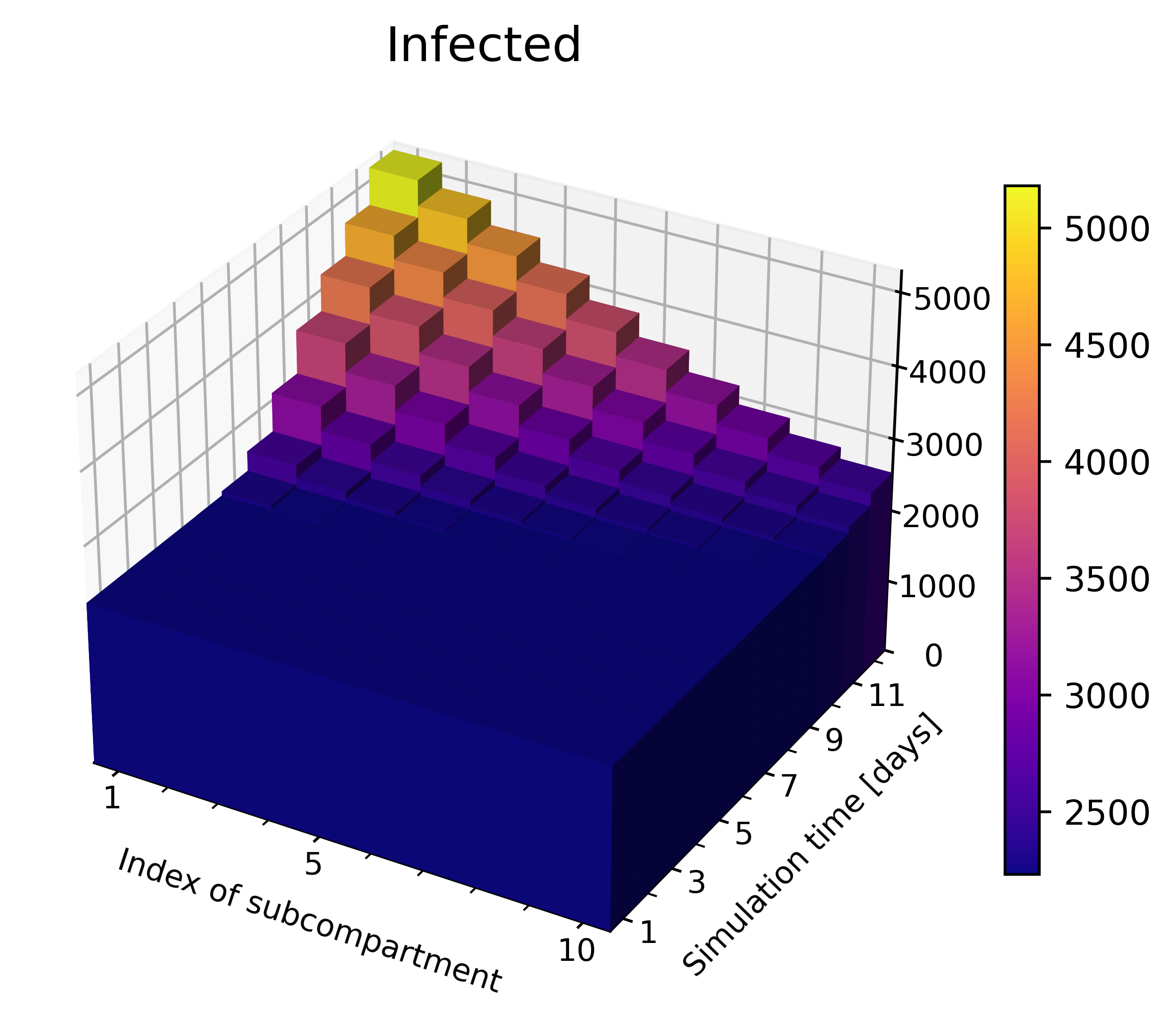 Infected

5000
4000
3000
2000
1000
0

1
5
10
Index of subcompartment

1
3
5
7
9
11
Simulation time [days]

5000
4500
4000
3500
3000
2500